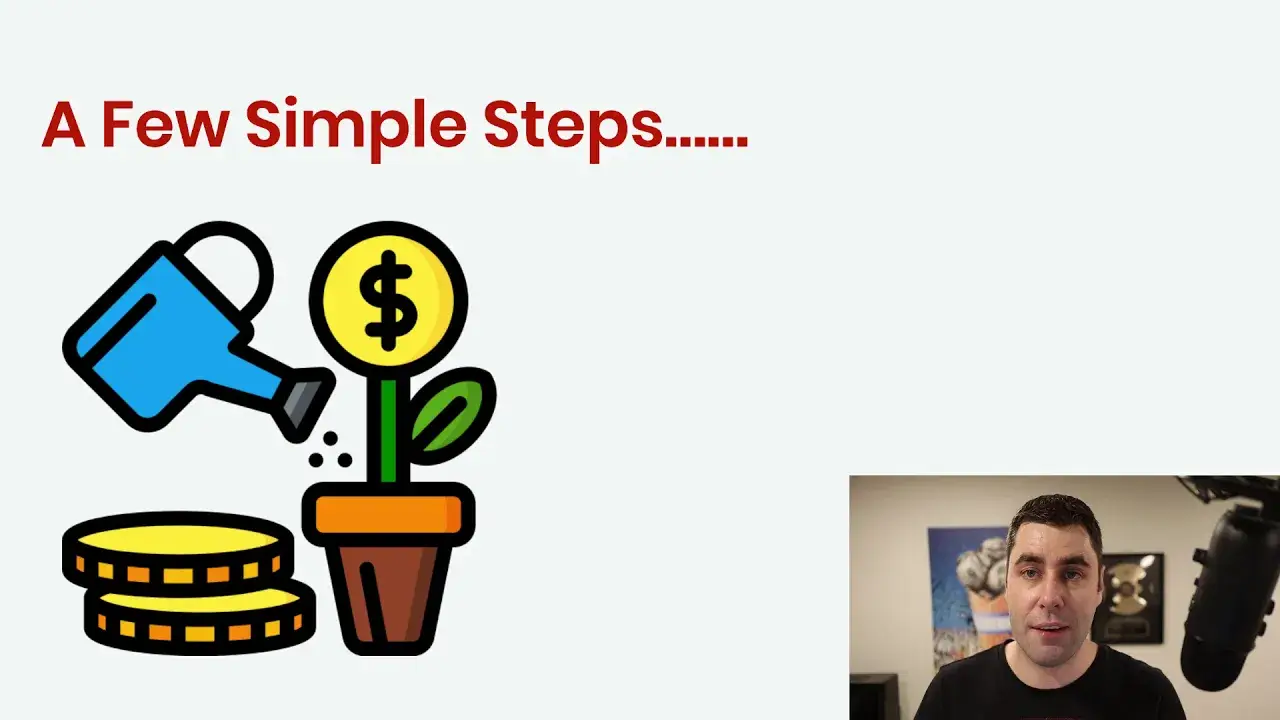 A Few Simple Steps……

$